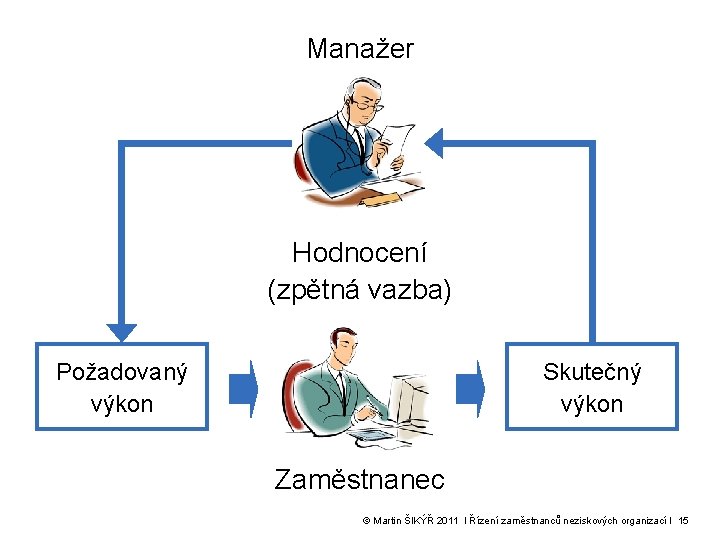 Manažer

Hodnocení
(zpětná vazba)

Požadovaný výkon

Skutečný výkon

Zaměstnanec

© Martin ŠIKÝŘ 2011 I Řízení zaměstnanců neziskových organizací I 15